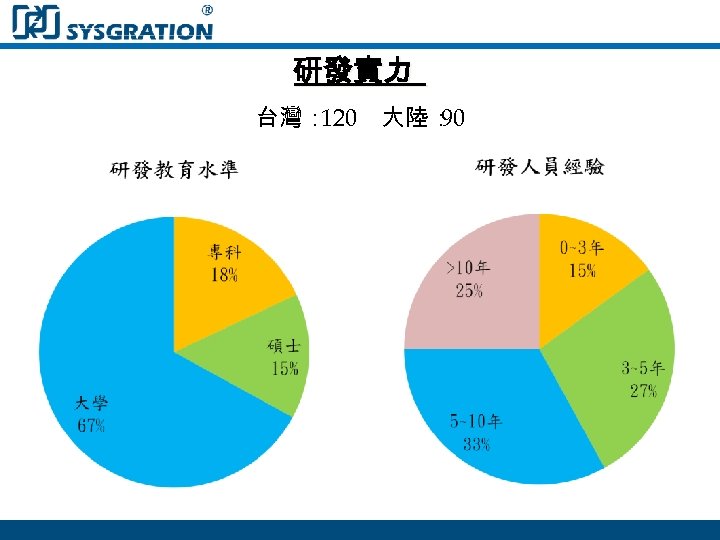 SYSGRATION ®

研發實力

台灣 :120 大陸 :90

研發教育水準

專科
18%

碩士
15%

大學
67%

研發人員經驗

0~3年
15%

3~5年
27%

5~10年
33%

>10年
25%